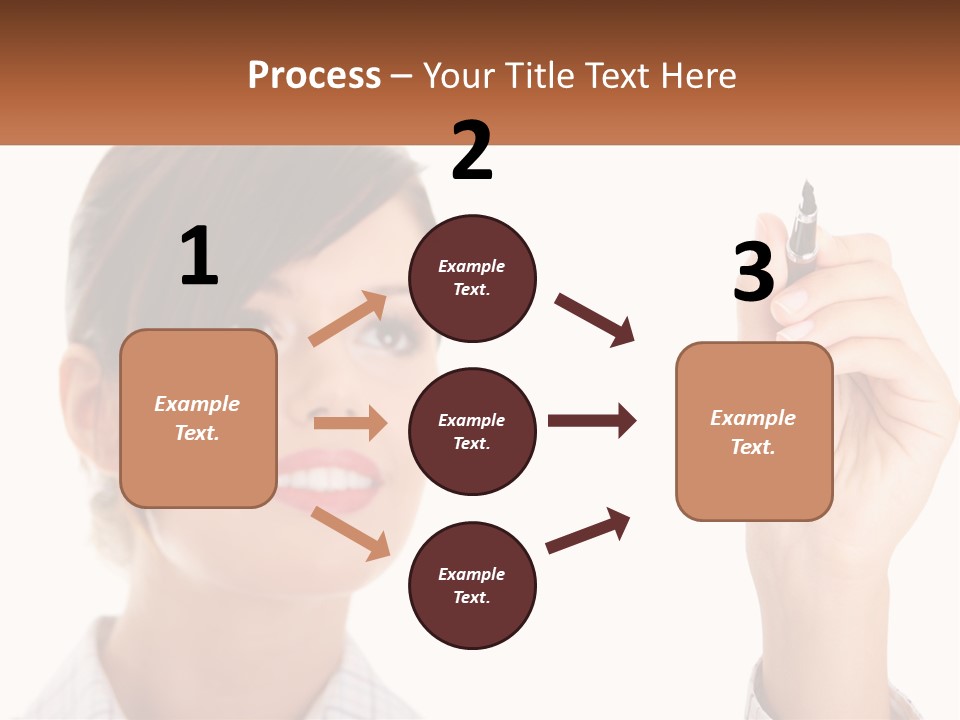 Process – Your Title Text Here

1

Example Text.

2

Example Text.

Example Text.

Example Text.

3

Example Text.